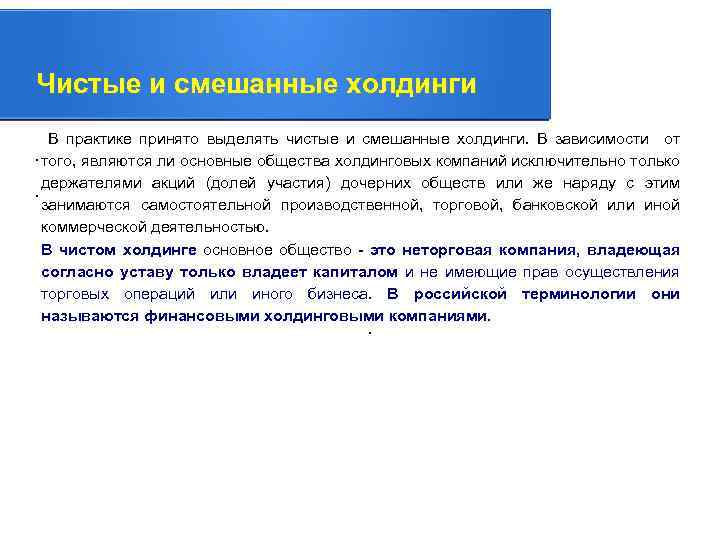 Чистые и смешанные холдинги

В практике принято выделять чистые и смешанные холдинги. В зависимости от того, являются ли основные общества холдинговых компаний исключительно только держателями акций (долей участия) дочерних обществ или же наряду с этим занимаются самостоятельной производственной, торговой, банковской или иной коммерческой деятельностью.

В чистом холдинге основное общество - это неторговая компания, владеющая согласно уставу только владеет капиталом и не имеющие прав осуществления торговых операций или иного бизнеса. В российской терминологии они называются финансовыми холдинговыми компаниями.